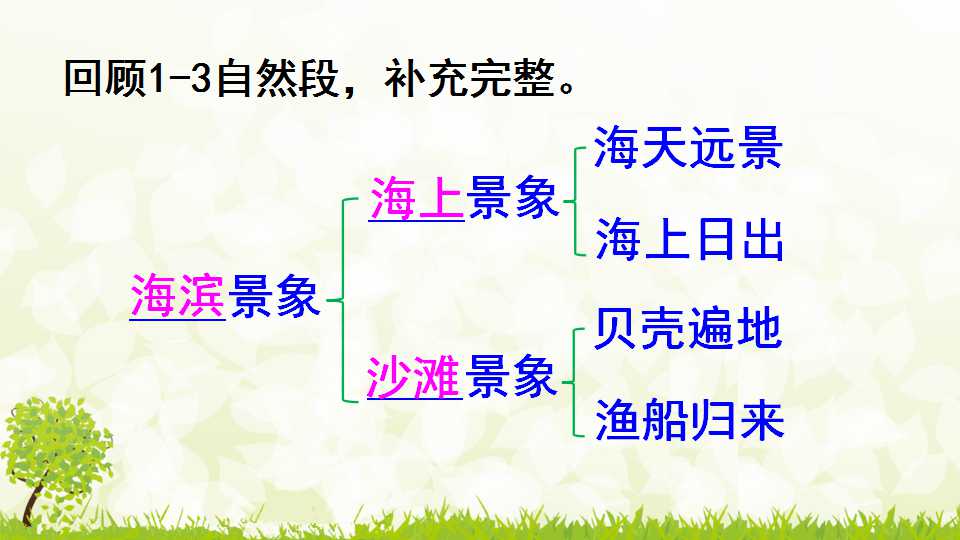 回顾1-3自然段，补充完整。

海滨景象

海上景象

海天远景

海上日出

沙滩景象

贝壳遍地

渔船归来